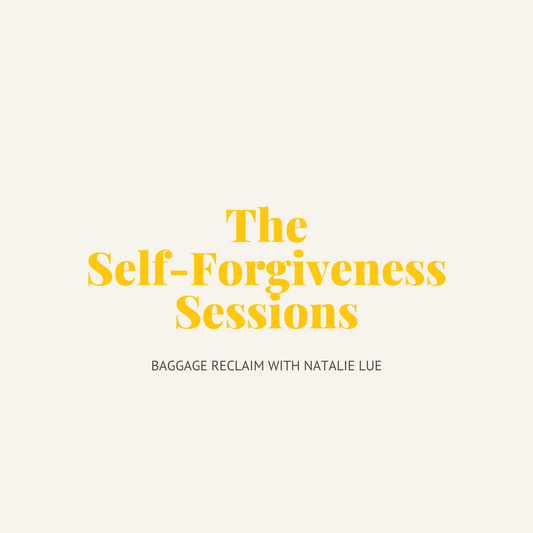 The Self-Forgiveness Sessions

BAGGAGE RECLAIM WITH NATALIE LUE